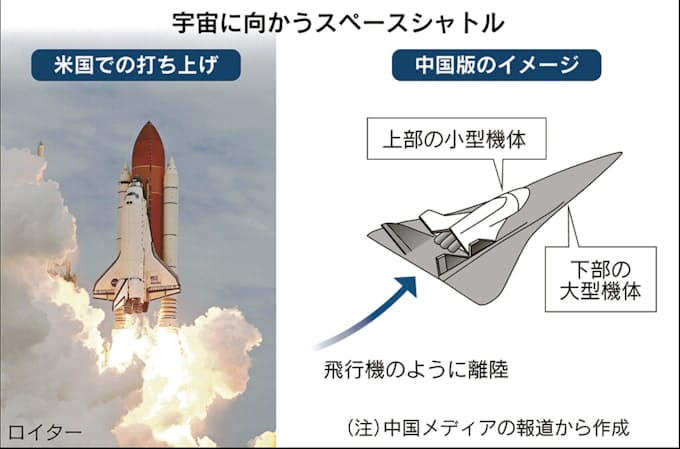 宇宙に向かうスペースシャトル

米国での打ち上げ

ロイター

中国版のイメージ

上部の小型機体

下部の大型機体

飛行機のように離陸

(注)中国メディアの報道から作成